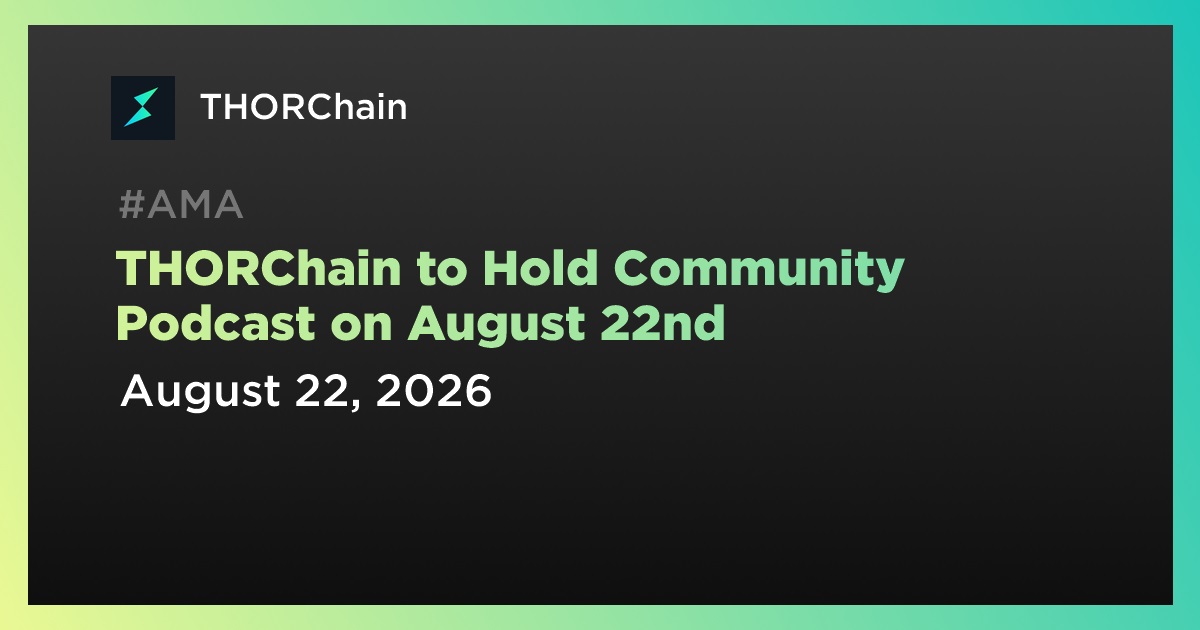 THORChain

#AMA

THORChain to Hold Community Podcast on August 22nd

August 22, 2026